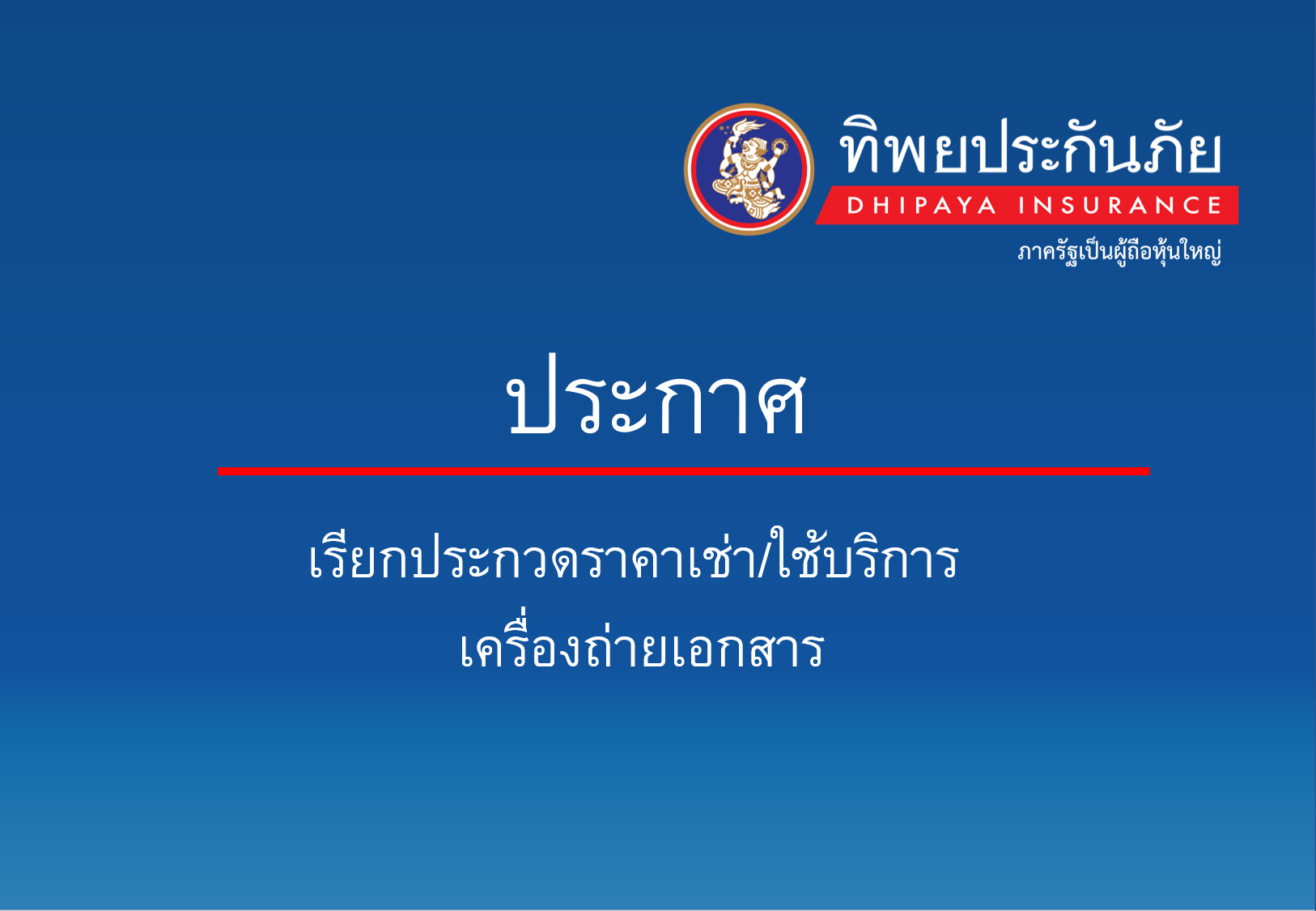 ทิพยประกันภัย
DHIPAYA INSURANCE
ภาครัฐเป็นผู้ถือหุ้นใหญ่

ประกาศ

เรียกประกวดราคาเช่า/ใช้บริการ
เครื่องถ่ายเอกสาร